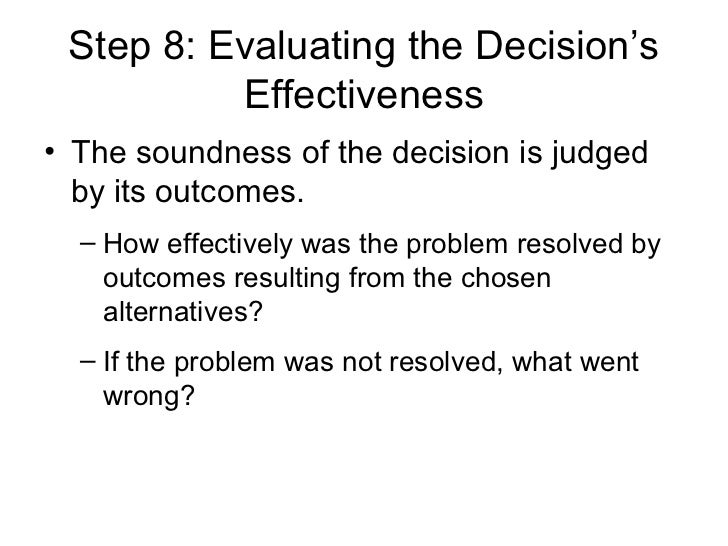 Step 8: Evaluating the Decision’s Effectiveness

• The soundness of the decision is judged by its outcomes.

– How effectively was the problem resolved by outcomes resulting from the chosen alternatives?

– If the problem was not resolved, what went wrong?